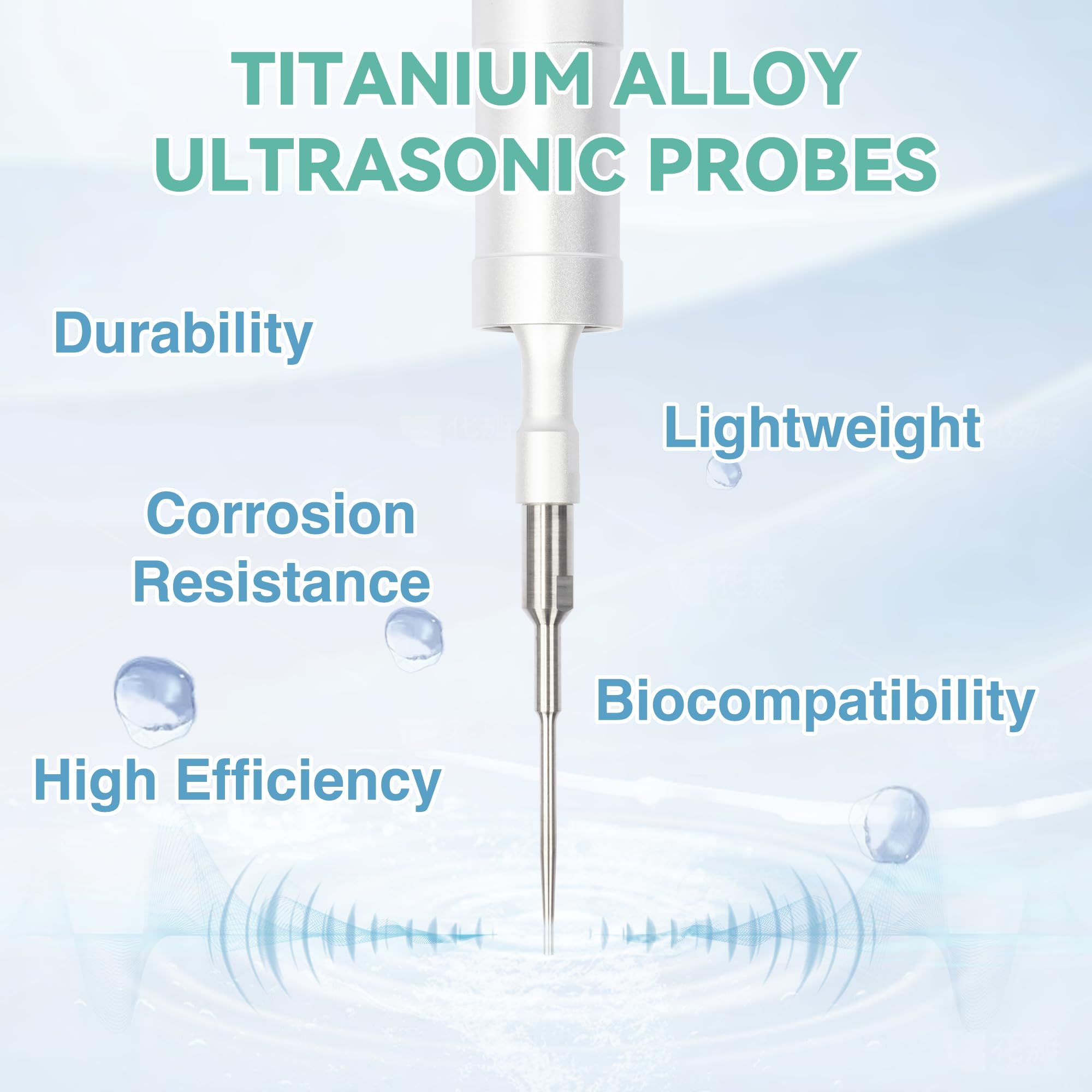 TITANIUM ALLOY ULTRASONIC PROBES

Durability

Lightweight

Corrosion Resistance

Biocompatibility

High Efficiency